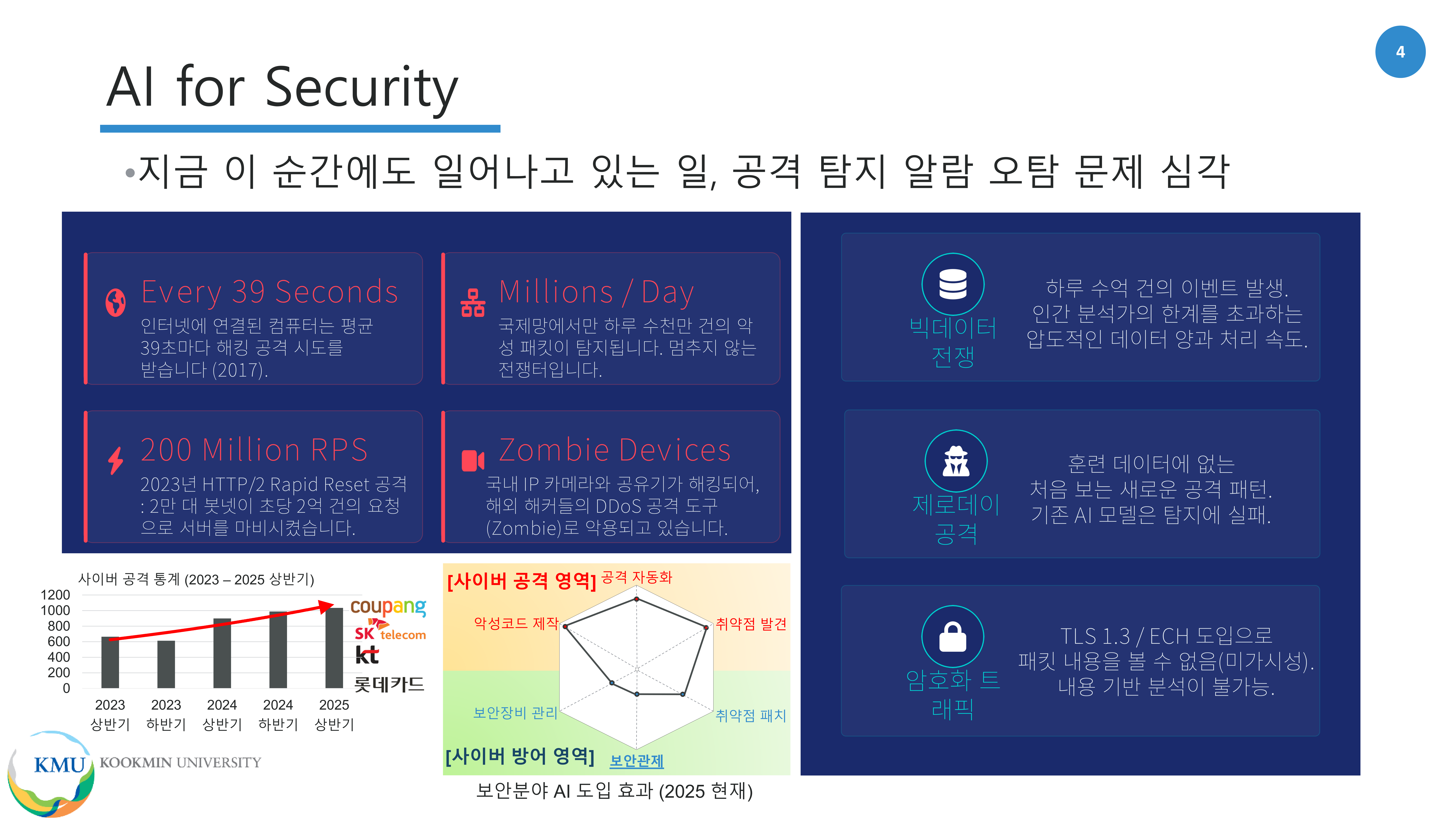 4

AI for Security

•지금 이 순간에도 일어나고 있는 일, 공격 탐지 알람 오탐 문제 심각

Every 39 Seconds
인터넷에 연결된 컴퓨터는 평균 39초마다 해킹 공격 시도를 받습니다 (2017).

Millions / Day
국제망에서만 하루 수천만 건의 악성 패킷이 탐지됩니다. 멈추지 않는 전쟁터입니다.

200 Million RPS
2023년 HTTP/2 Rapid Reset 공격 : 2만 대 봇넷이 초당 2억 건의 요청으로 서버를 마비시켰습니다.

Zombie Devices
국내 IP 카메라와 공유기가 해킹되어, 해외 해커들의 DDoS 공격 도구 (Zombie)로 악용되고 있습니다.

빅데이터 전쟁
하루 수억 건의 이벤트 발생. 인간 분석가의 한계를 초과하는 압도적인 데이터 양과 처리 속도.

제로데이 공격
훈련 데이터에 없는 처음 보는 새로운 공격 패턴. 기존 AI 모델은 탐지에 실패.

암호화 트래픽
TLS 1.3 / ECH 도입으로 패킷 내용을 볼 수 없음(미가시성). 내용 기반 분석이 불가능.

사이버 공격 통계 (2023 – 2025 상반기)
1200
1000
800
600
400
200
0
2023 상반기
2023 하반기
2024 상반기
2024 하반기
2025 상반기
coupang
SK telecom
kt
롯데카드

[사이버 공격 영역] 공격 자동화
악성코드 제작
취약점 발견
보안장비 관리
취약점 패치
[사이버 방어 영역] 보안관제
보안분야 AI 도입 효과 (2025 현재)

KMU KOOKMIN UNIVERSITY